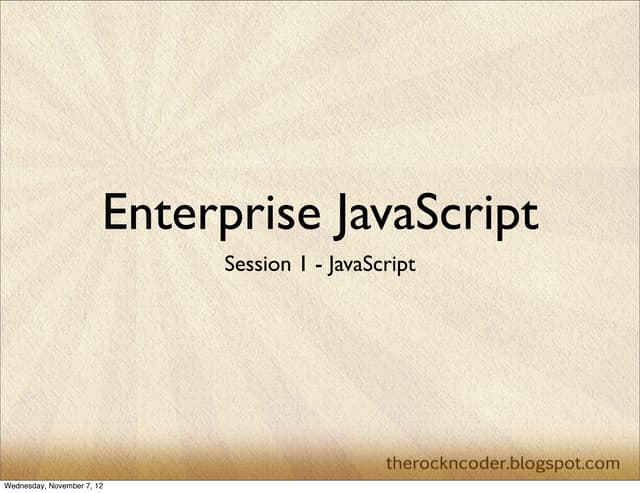 Enterprise JavaScript

Session 1 - JavaScript

therockncoder.blogspot.com

Wednesday, November 7, 12